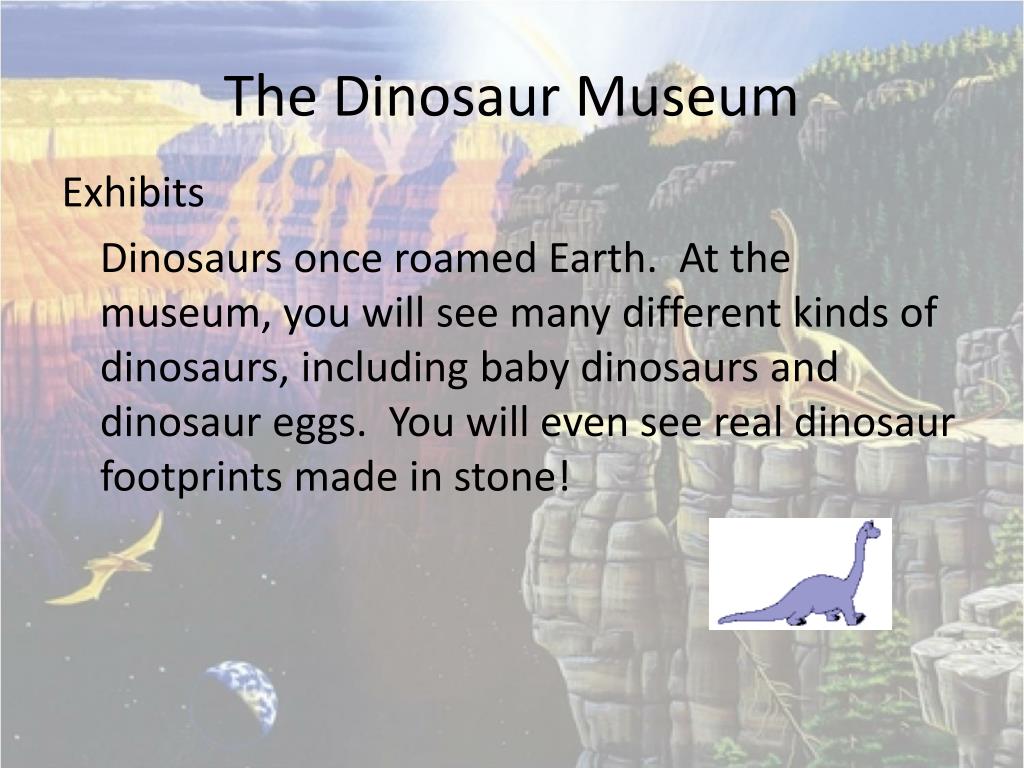 The Dinosaur Museum

Exhibits

Dinosaurs once roamed Earth.  At the museum, you will see many different kinds of dinosaurs, including baby dinosaurs and dinosaur eggs.  You will even see real dinosaur footprints made in stone!